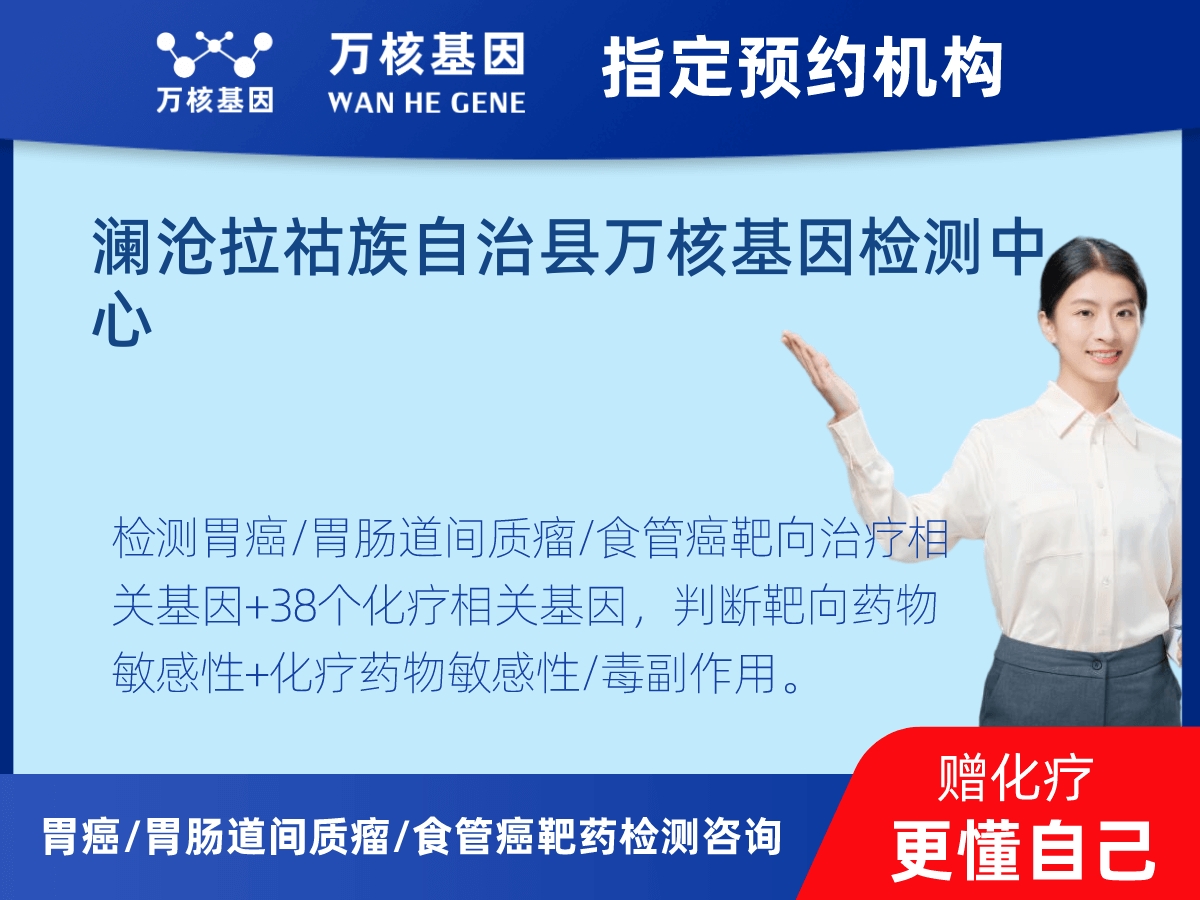 万核基因

万核基因
WAN HE GENE

指定预约机构

澜沧拉祜族自治县万核基因检测中心

检测胃癌/胃肠道间质瘤/食管癌靶向治疗相关基因+38个化疗相关基因，判断靶向药物敏感性+化疗药物敏感性/毒副作用。

胃癌/胃肠道间质瘤/食管癌靶药检测咨询

赠化疗
更懂自己